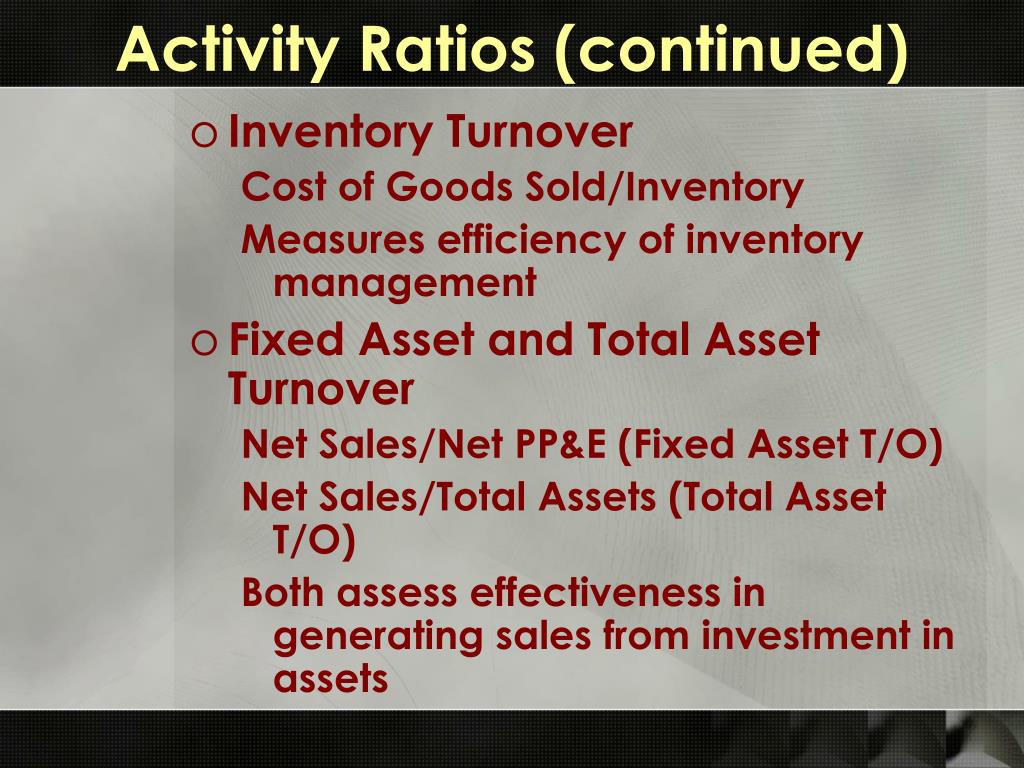 Activity Ratios (continued)

o Inventory Turnover

Cost of Goods Sold/Inventory

Measures efficiency of inventory management

o Fixed Asset and Total Asset Turnover

Net Sales/Net PP&E (Fixed Asset T/O)

Net Sales/Total Assets (Total Asset T/O)

Both assess effectiveness in generating sales from investment in assets